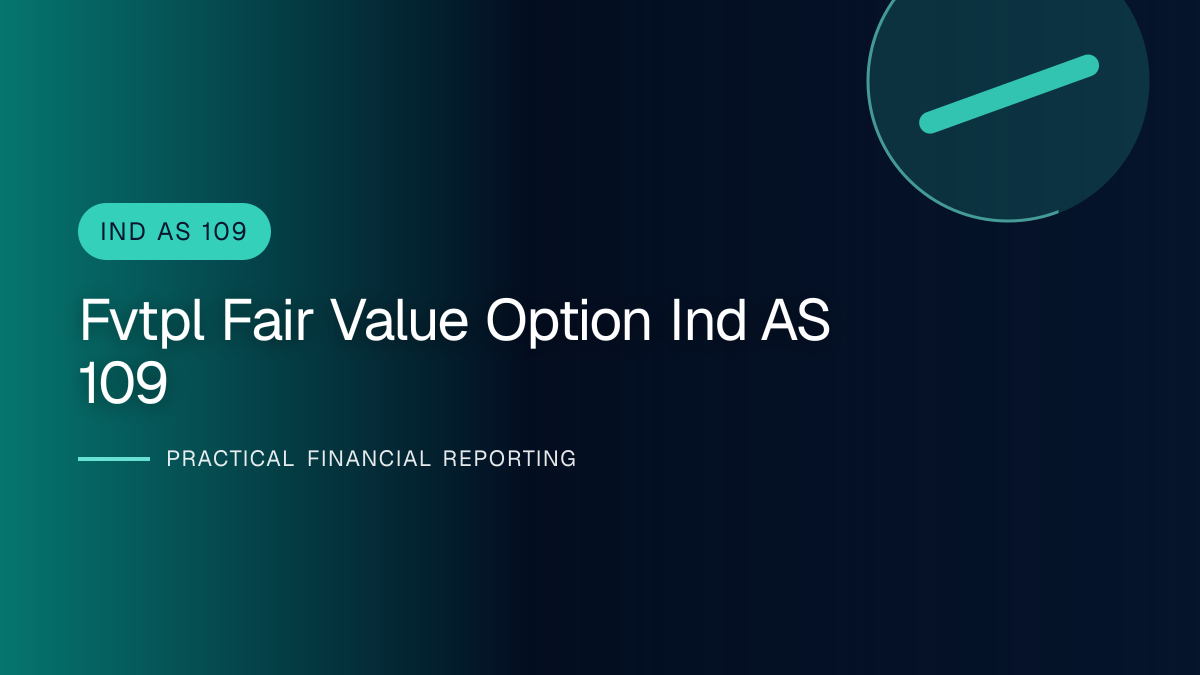 IND AS 109

Fvtpl Fair Value Option Ind AS 109

PRACTICAL FINANCIAL REPORTING